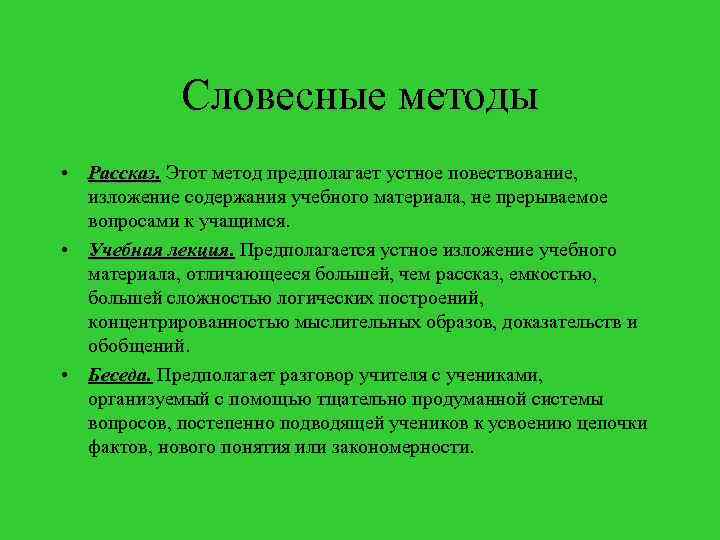 Словесные методы

• Рассказ. Этот метод предполагает устное повествование, изложение содержания учебного материала, не прерываемое вопросами к учащимся.

• Учебная лекция. Предполагается устное изложение учебного материала, отличающееся большей, чем рассказ, емкостью, большей сложностью логических построений, концентрированностью мыслительных образов, доказательств и обобщений.

• Беседа. Предполагает разговор учителя с учениками, организуемый с помощью тщательно продуманной системы вопросов, постепенно подводящей учеников к усвоению цепочки фактов, нового понятия или закономерности.